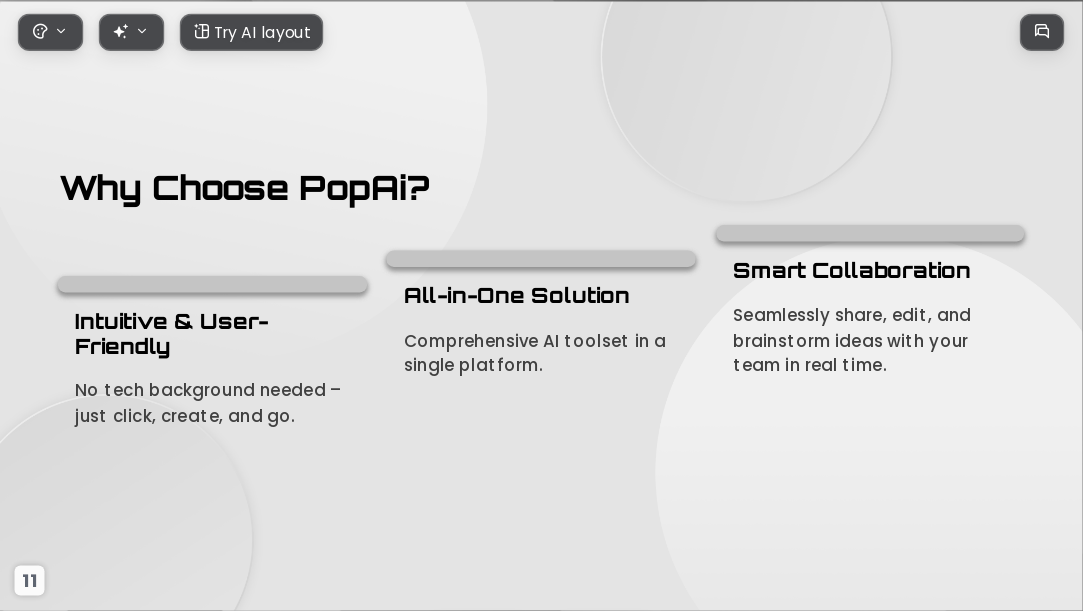 Try AI layout

Why Choose PopAi?

Intuitive & User-Friendly

No tech background needed – just click, create, and go.

All-in-One Solution

Comprehensive AI toolset in a single platform.

Smart Collaboration

Seamlessly share, edit, and brainstorm ideas with your team in real time.

11